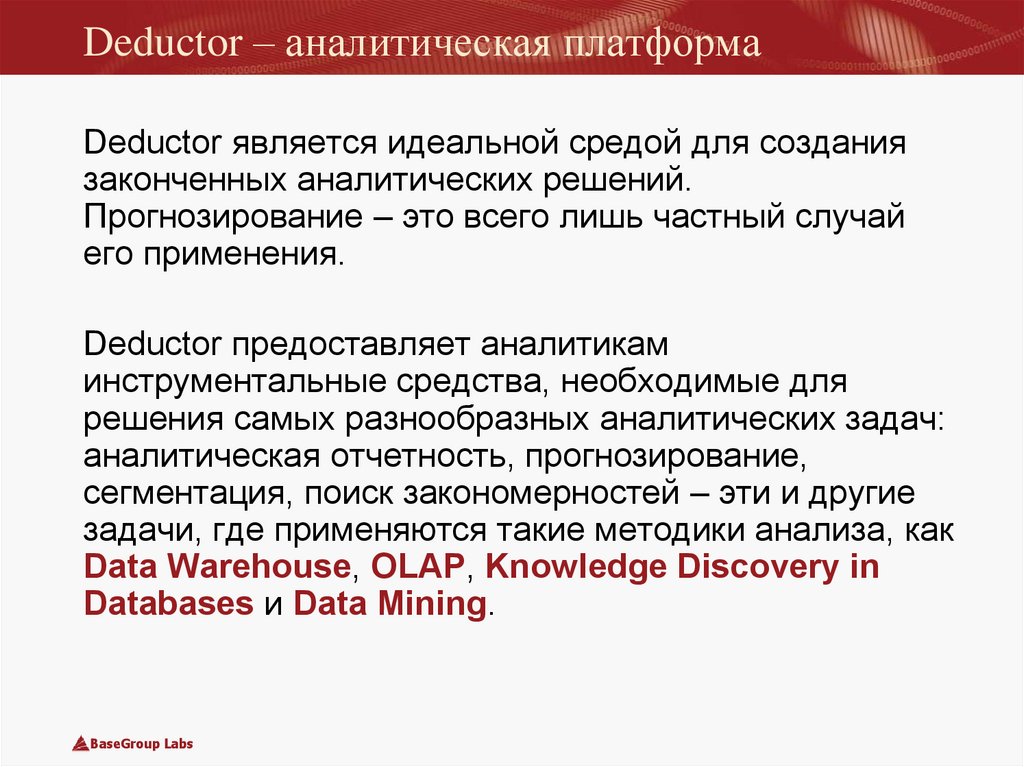 Deductor – аналитическая платформа

Deductor является идеальной средой для создания законченных аналитических решений. Прогнозирование – это всего лишь частный случай его применения.

Deductor предоставляет аналитикам инструментальные средства, необходимые для решения самых разнообразных аналитических задач: аналитическая отчетность, прогнозирование, сегментация, поиск закономерностей – эти и другие задачи, где применяются такие методики анализа, как Data Warehouse, OLAP, Knowledge Discovery in Databases и Data Mining.

BaseGroup Labs